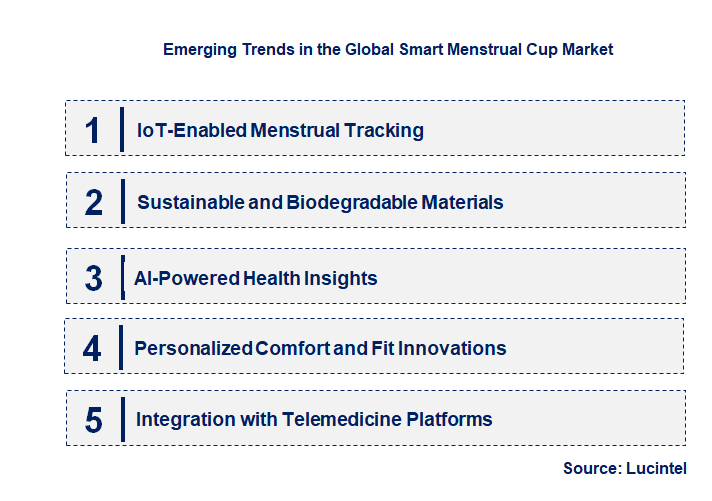 Emerging Trends in the Global Smart Menstrual Cup Market

1 IoT-Enabled Menstrual Tracking

2 Sustainable and Biodegradable Materials

3 AI-Powered Health Insights

4 Personalized Comfort and Fit Innovations

5 Integration with Telemedicine Platforms

Source: Lucintel